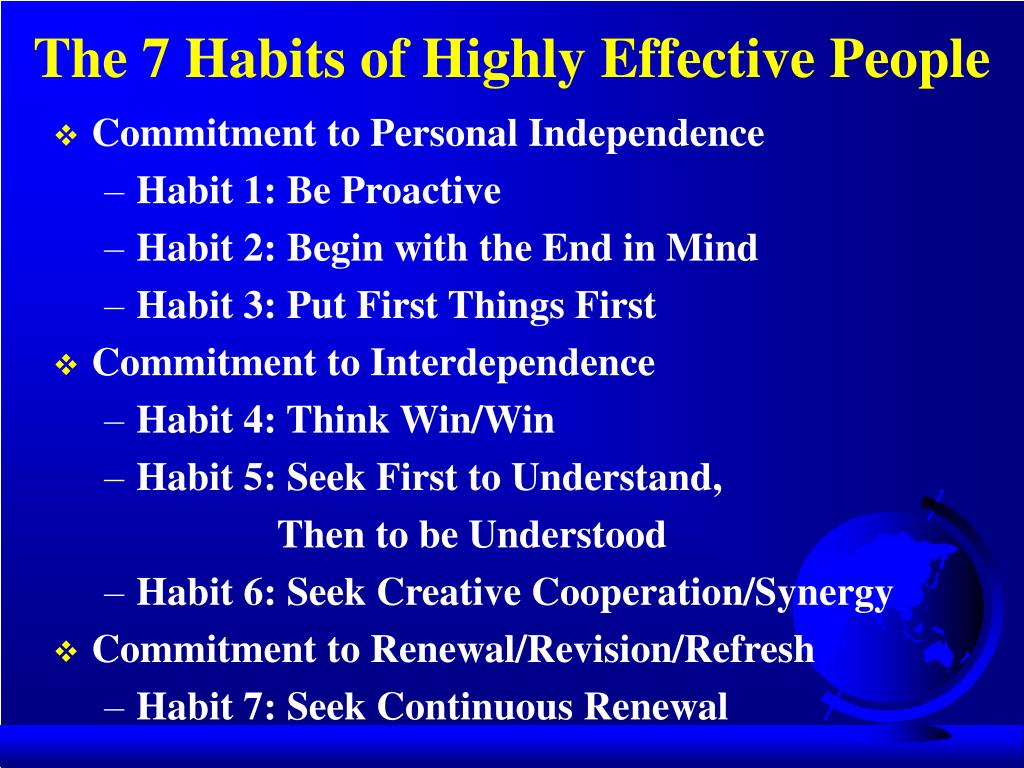 The 7 Habits of Highly Effective People

❖ Commitment to Personal Independence
– Habit 1: Be Proactive
– Habit 2: Begin with the End in Mind
– Habit 3: Put First Things First

❖ Commitment to Interdependence
– Habit 4: Think Win/Win
– Habit 5: Seek First to Understand, Then to be Understood
– Habit 6: Seek Creative Cooperation/Synergy

❖ Commitment to Renewal/Revision/Refresh
– Habit 7: Seek Continuous Renewal